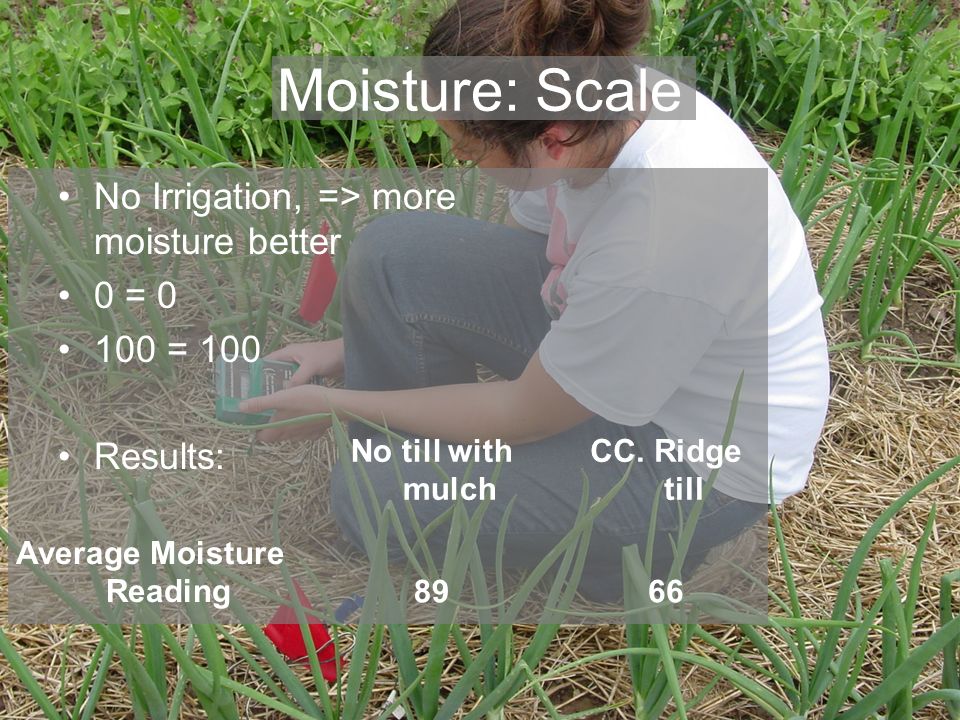 Moisture: Scale

• No Irrigation, => more moisture better
• 0 = 0
• 100 = 100

• Results:

| | No till with mulch | CC. Ridge till |
|---|---|---|
| Average Moisture Reading | 89 | 66 |